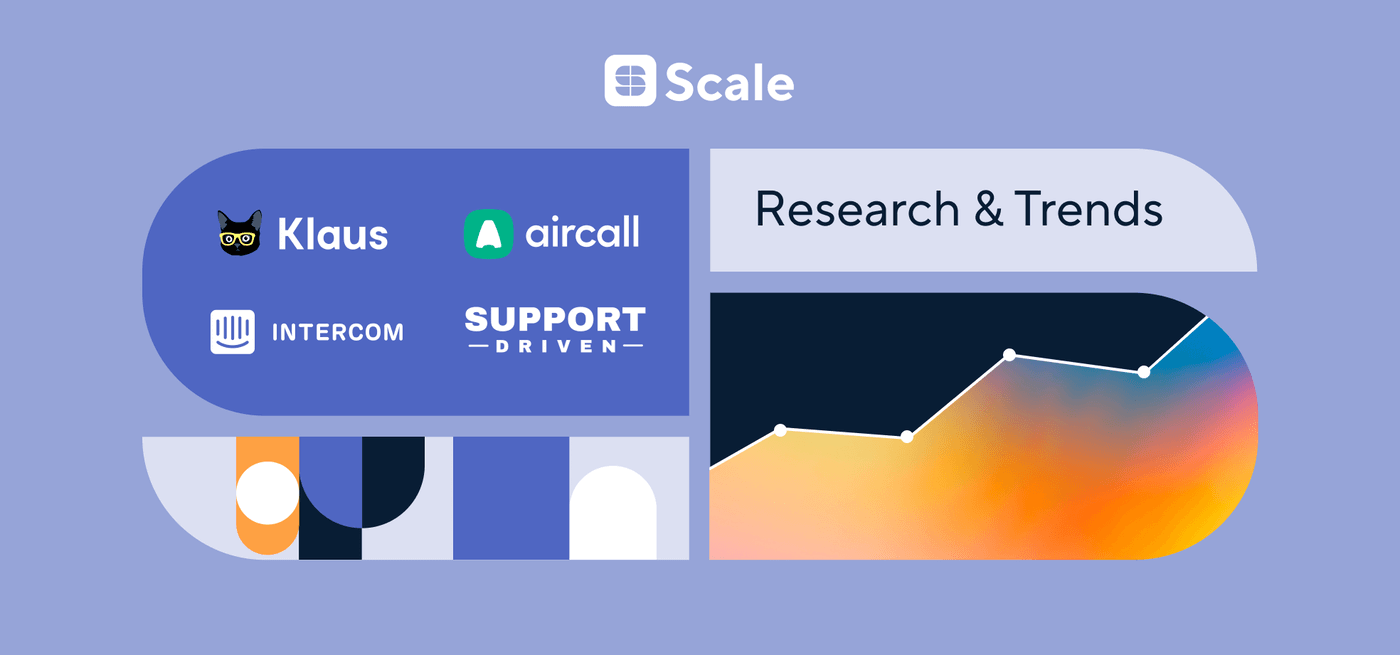 Scale

Klaus

aircall

INTERCOM

SUPPORT
DRIVEN

Research & Trends